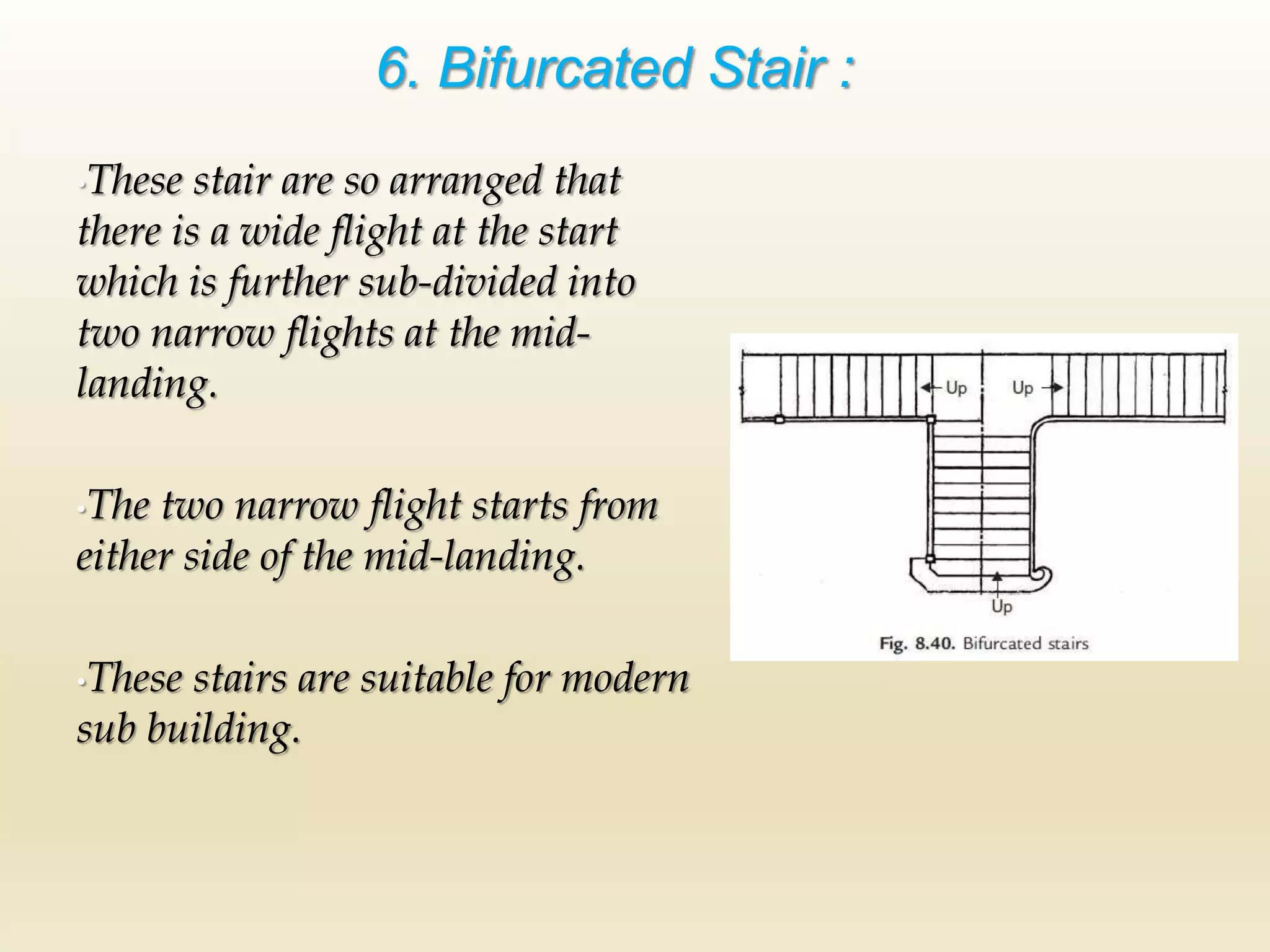 6. Bifurcated Stair :

•These stair are so arranged that there is a wide flight at the start which is further sub-divided into two narrow flights at the mid-landing.

•The two narrow flight starts from either side of the mid-landing.

•These stairs are suitable for modern sub building.

Up

Up

Up

Fig. 8.40. Bifurcated stairs